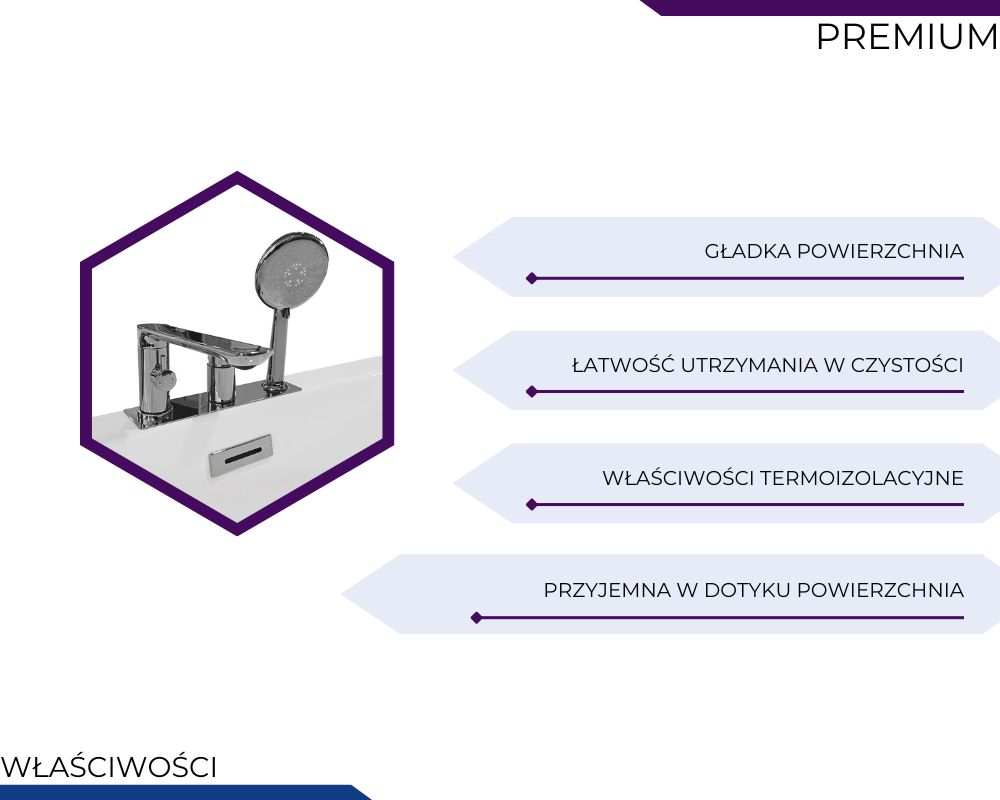 PREMIUM

GŁADKA POWIERZCHNIA

ŁATWOŚĆ UTRZYMANIA W CZYSTOŚCI

WŁAŚCIWOŚCI TERMOIZOLACYJNE

PRZYJEMNA W DOTYKU POWIERZCHNIA

WŁAŚCIWOŚCI